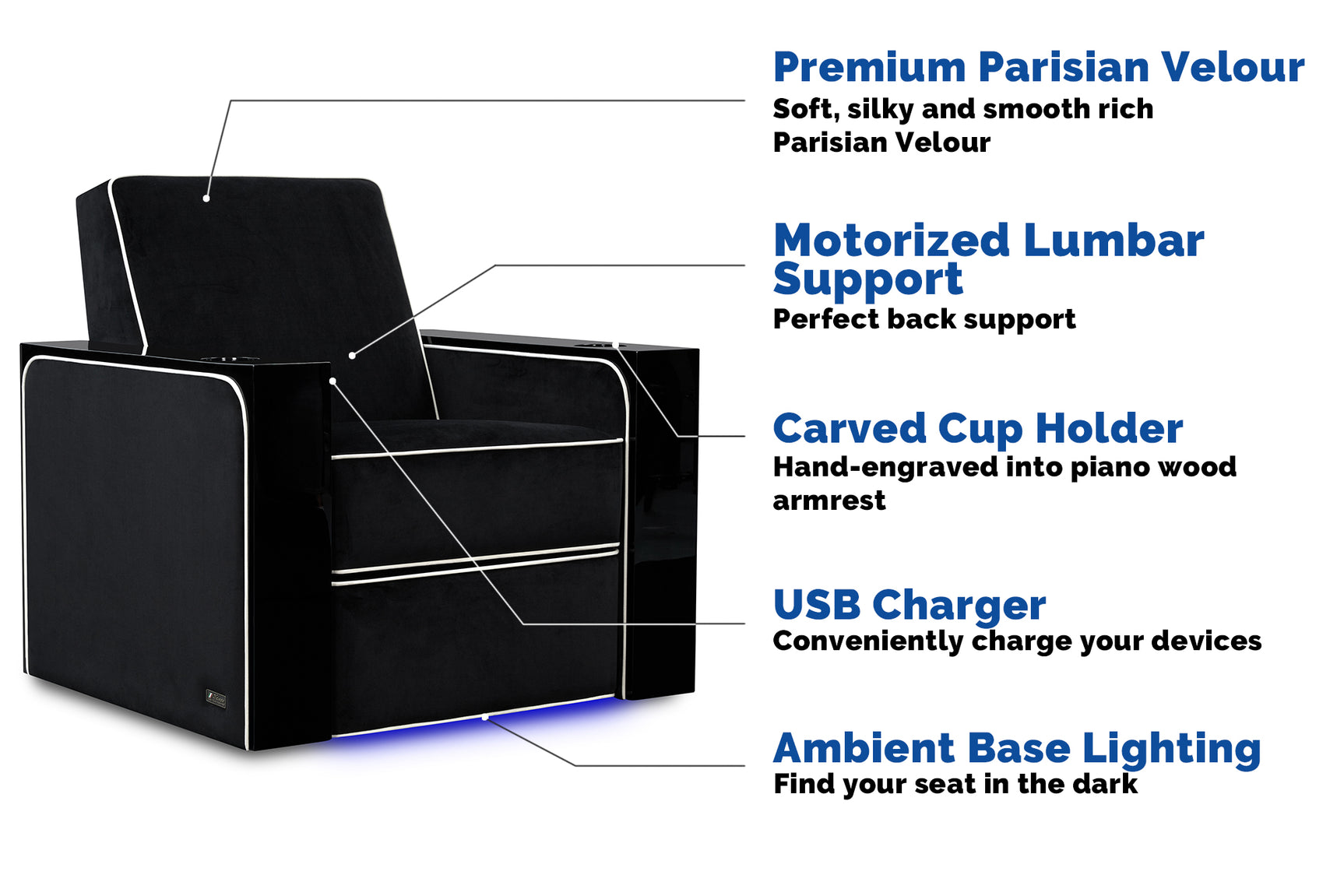 Premium Parisian Velour
Soft, silky and smooth rich Parisian Velour

Motorized Lumbar Support
Perfect back support

Carved Cup Holder
Hand-engraved into piano wood armrest

USB Charger
Conveniently charge your devices

Ambient Base Lighting
Find your seat in the dark